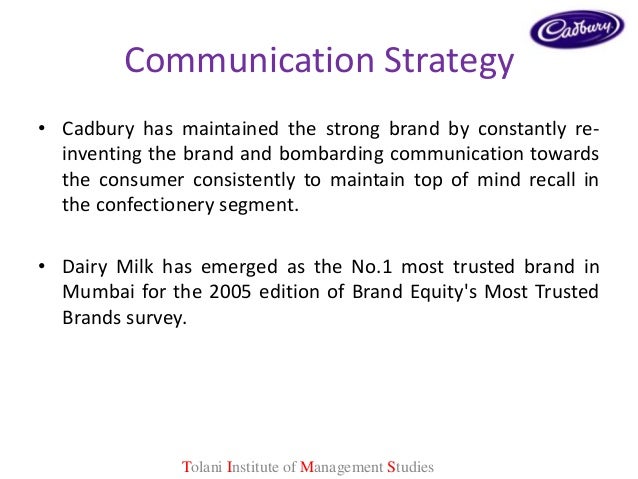 Cadbury

Communication Strategy

• Cadbury has maintained the strong brand by constantly re-inventing the brand and bombarding communication towards the consumer consistently to maintain top of mind recall in the confectionery segment.

• Dairy Milk has emerged as the No.1 most trusted brand in Mumbai for the 2005 edition of Brand Equity's Most Trusted Brands survey.

Tolani Institute of Management Studies